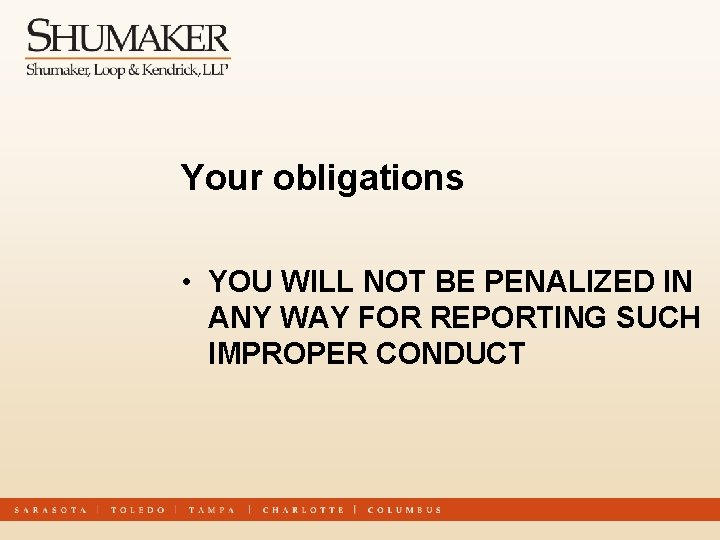 SHUMAKER
Shumaker, Loop & Kendrick, LLP

Your obligations

• YOU WILL NOT BE PENALIZED IN ANY WAY FOR REPORTING SUCH IMPROPER CONDUCT

SARASOTA | TOLEDO | TAMPA | CHARLOTTE | COLUMBUS